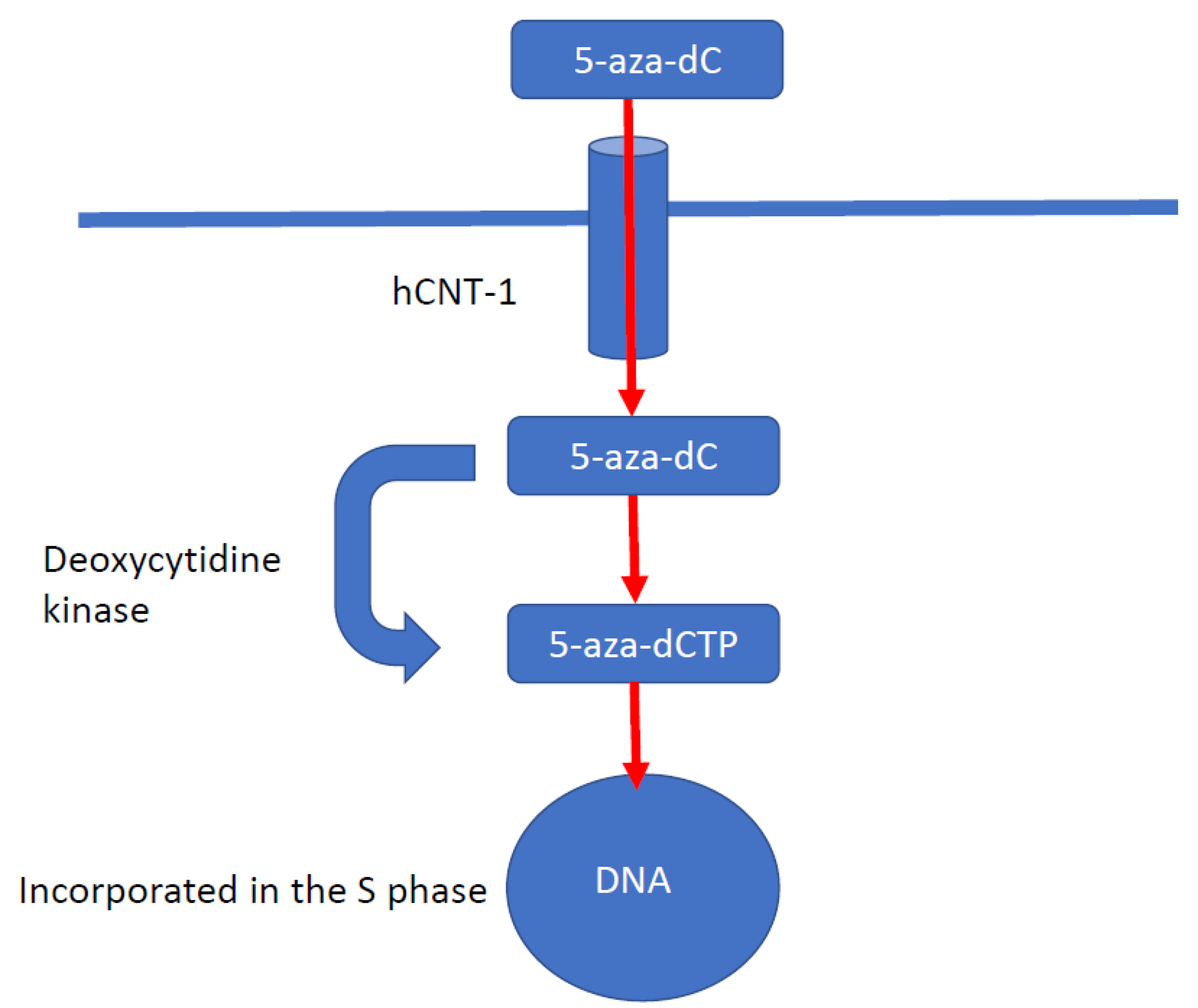 5-aza-dC

hCNT-1

5-aza-dC

Deoxycytidine kinase

5-aza-dCTP

Incorporated in the S phase

DNA